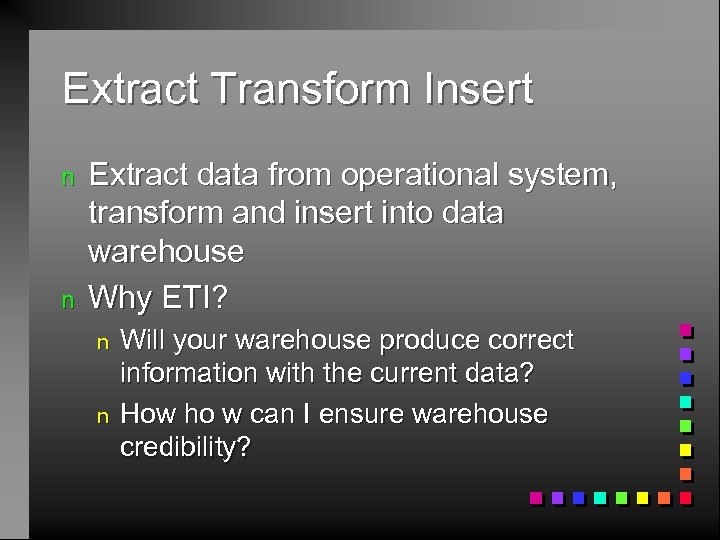 Extract Transform Insert

n Extract data from operational system, transform and insert into data warehouse

n Why ETI?

n Will your warehouse produce correct information with the current data?

n How ho w can I ensure warehouse credibility?